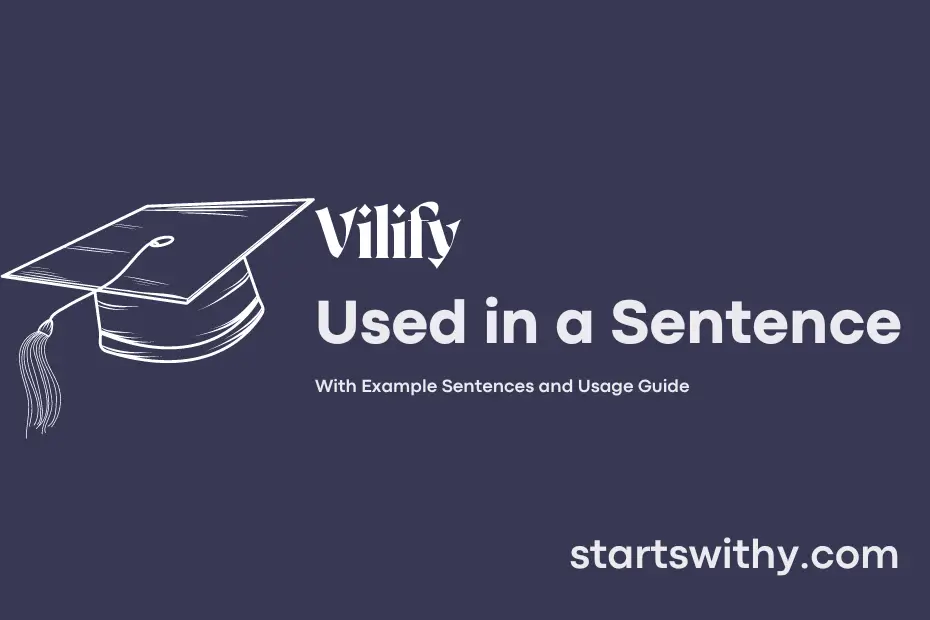 Vilify
Used in a Sentence

With Example Sentences and Usage Guide

startswithy.com